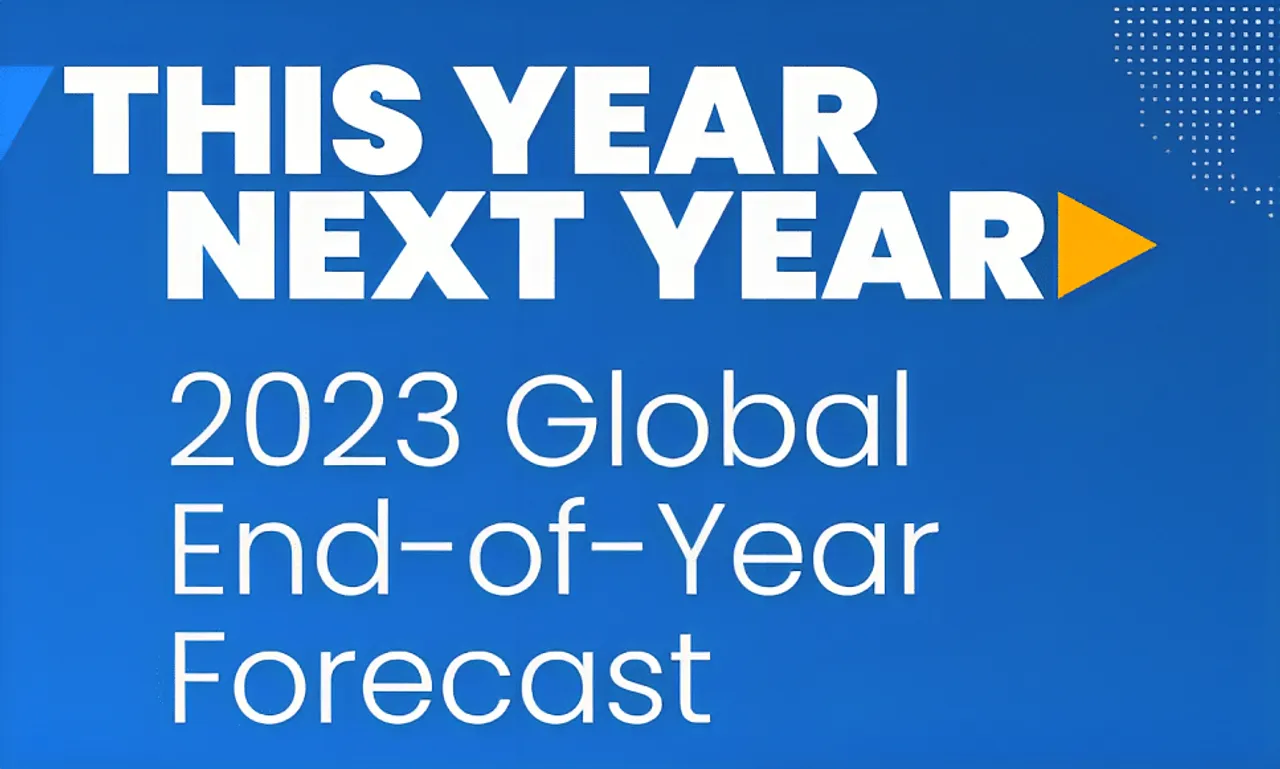 THIS YEAR
NEXT YEAR

2023 Global
End-of-Year
Forecast